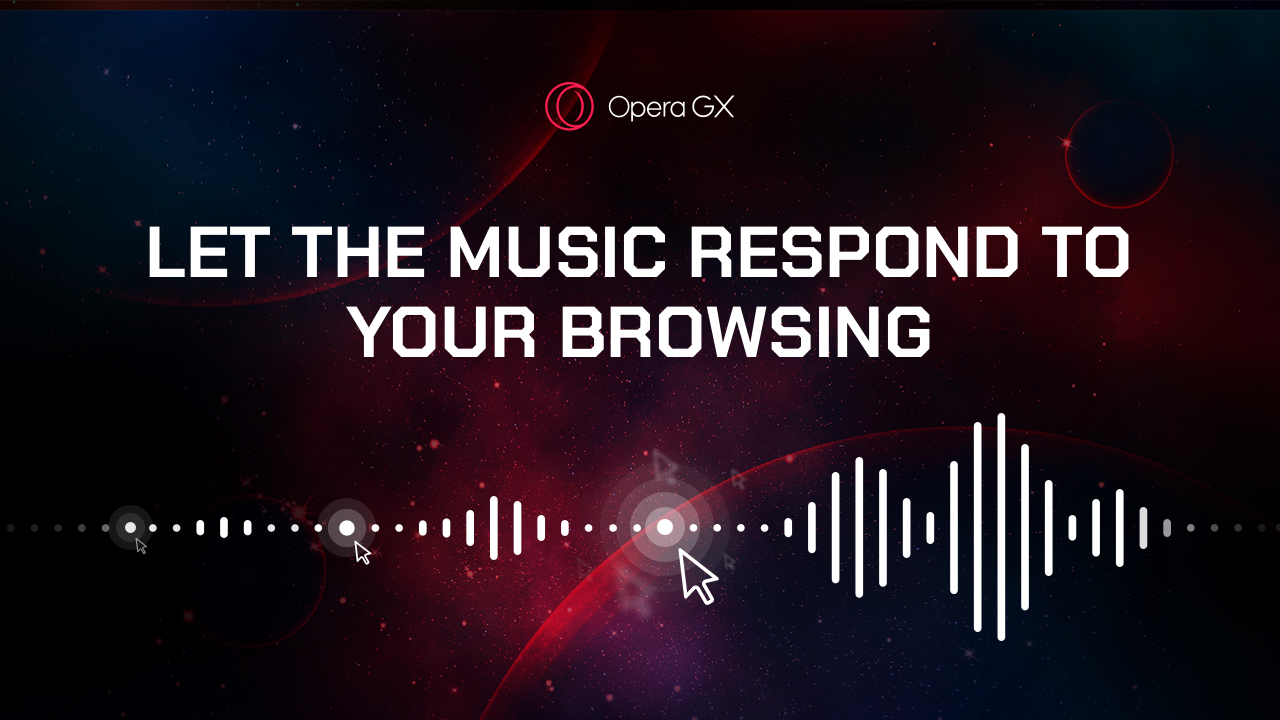 Opera GX

LET THE MUSIC RESPOND TO YOUR BROWSING